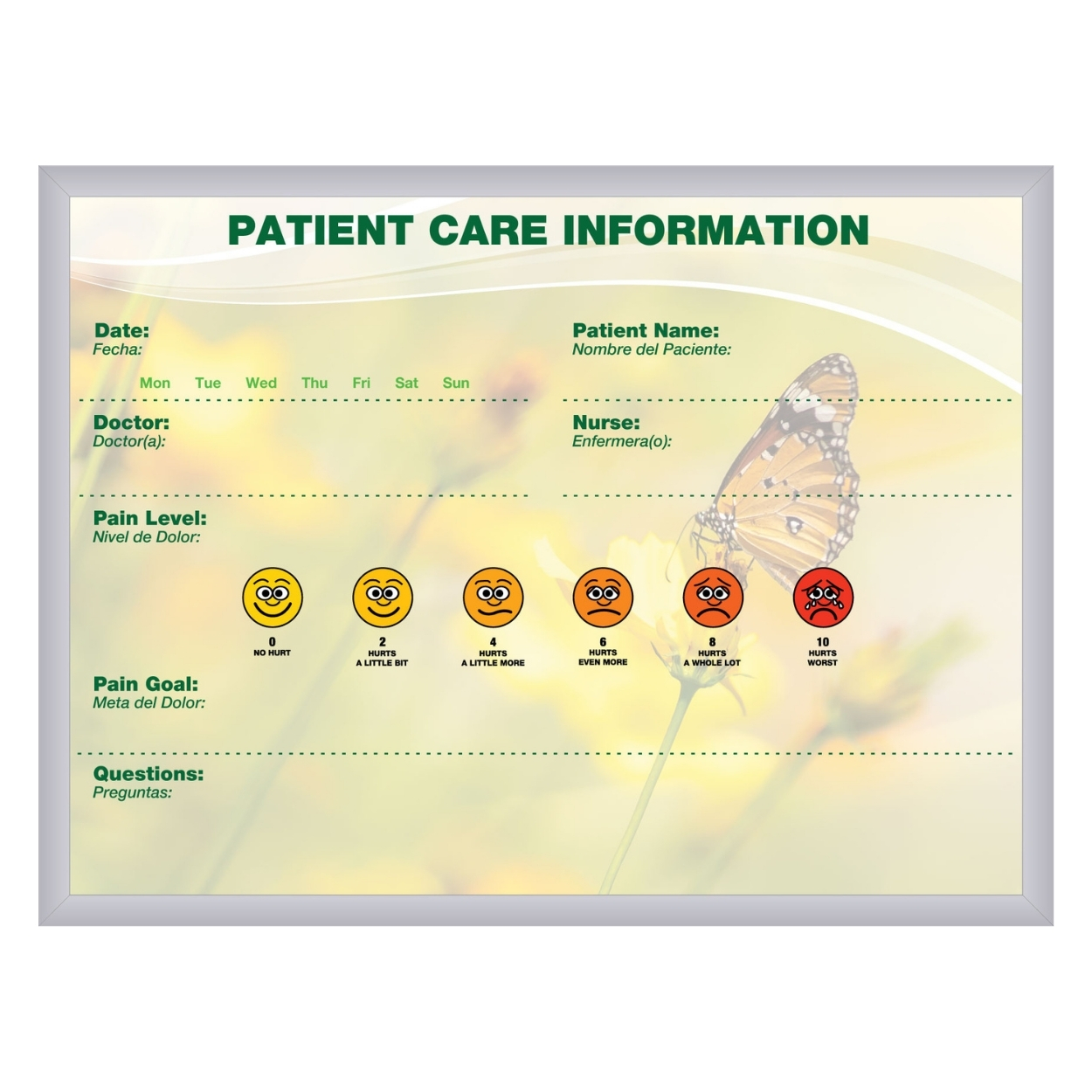 PATIENT CARE INFORMATION

Date:
Fecha:

Mon Tue Wed Thu Fri Sat Sun

Patient Name:
Nombre del Paciente:

Doctor:
Doctor(a):

Nurse:
Enfermera(o):

Pain Level:
Nivel de Dolor:

0
NO HURT

2
HURTS
A LITTLE BIT

4
HURTS
A LITTLE MORE

6
HURTS
EVEN MORE

8
HURTS
A WHOLE LOT

10
HURTS
WORST

Pain Goal:
Meta del Dolor:

Questions:
Preguntas: